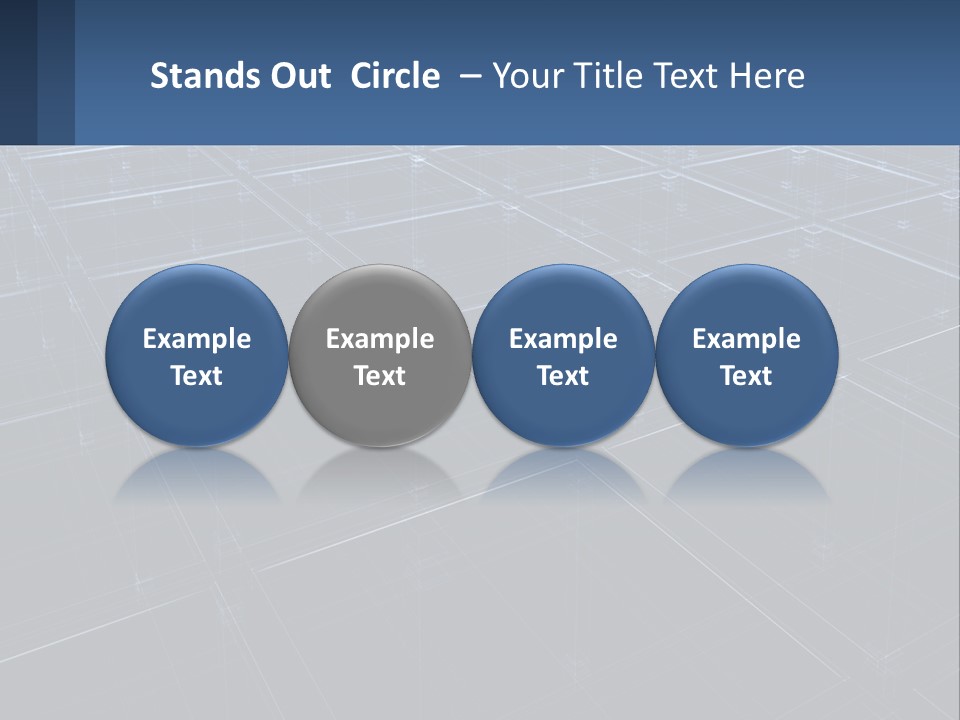 Stands Out Circle – Your Title Text Here

Example Text

Example Text

Example Text

Example Text